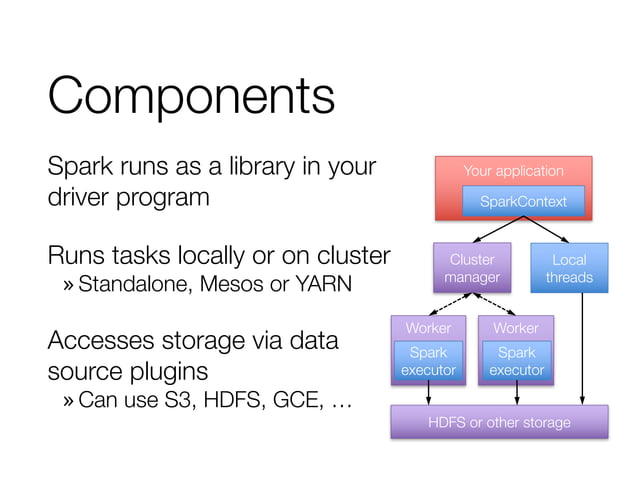 Components

Spark runs as a library in your driver program

Runs tasks locally or on cluster
» Standalone, Mesos or YARN

Accesses storage via data source plugins
» Can use S3, HDFS, GCE, …

Your application
SparkContext

Cluster manager

Local threads

Worker
Spark executor

Worker
Spark executor

HDFS or other storage